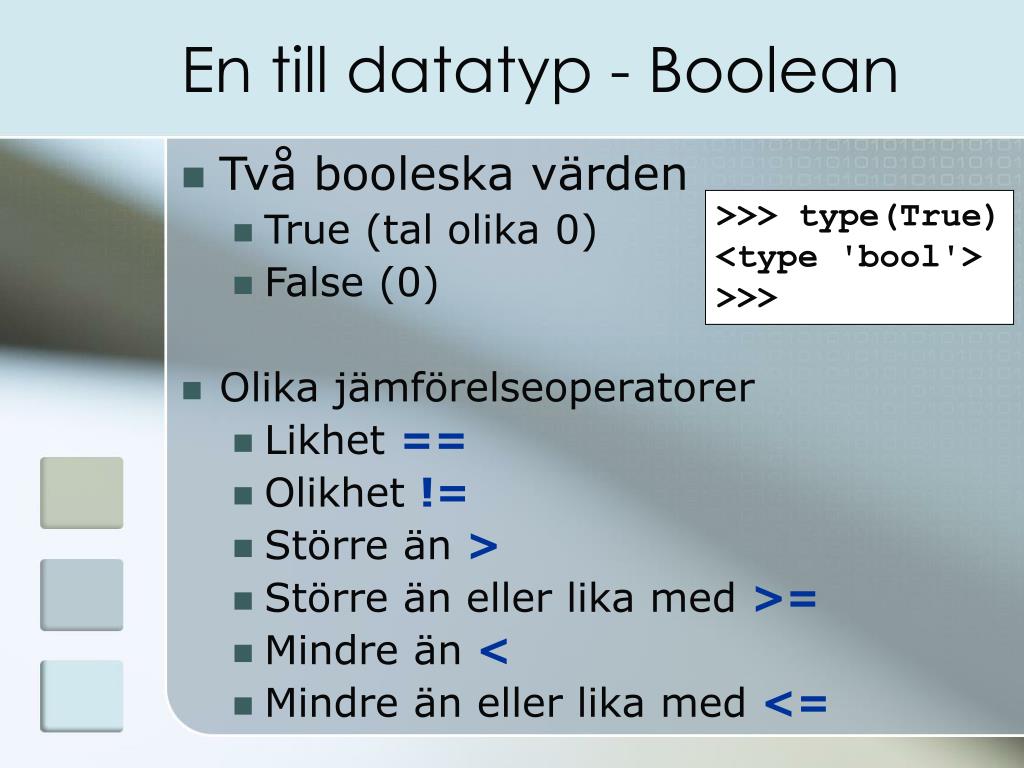 En till datatyp - Boolean

Två booleska värden
True (tal olika 0)
False (0)

>>> type(True)
<type 'bool'>
>>>

Olika jämförelseoperatorer
Likhet ==
Olikhet !=
Större än >
Större än eller lika med >=
Mindre än <
Mindre än eller lika med <=